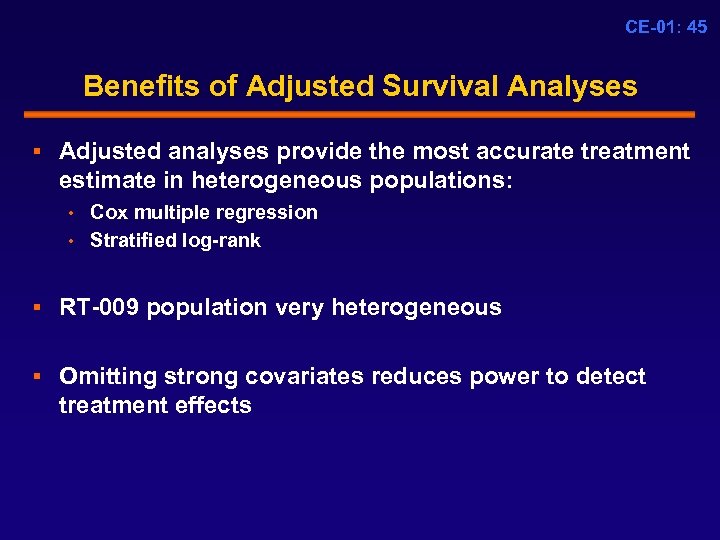 CE-01: 45

Benefits of Adjusted Survival Analyses

▪ Adjusted analyses provide the most accurate treatment estimate in heterogeneous populations:
• Cox multiple regression
• Stratified log-rank

▪ RT-009 population very heterogeneous

▪ Omitting strong covariates reduces power to detect treatment effects